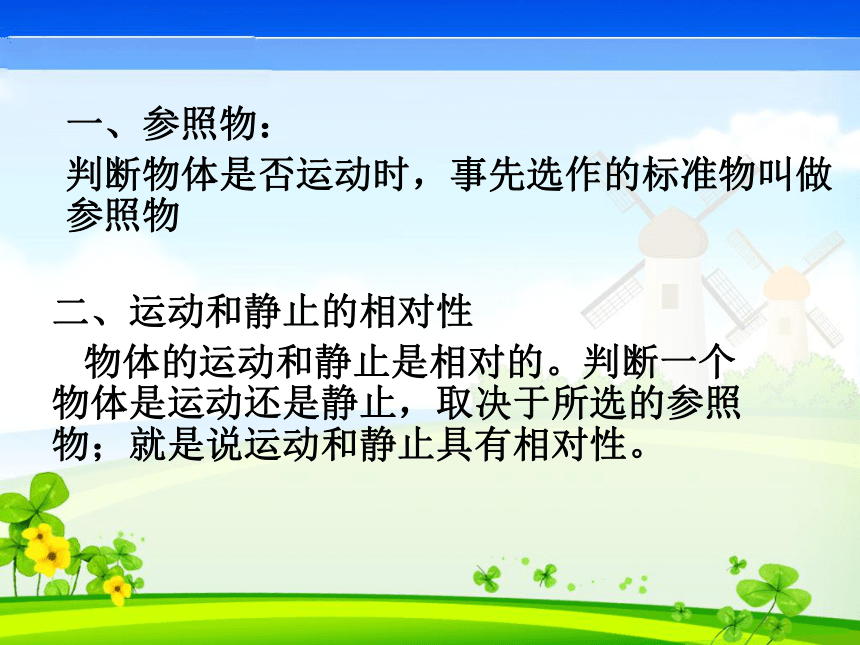 一、参照物：
判断物体是否运动时，事先选作的标准物叫做参照物

二、运动和静止的相对性
物体的运动和静止是相对的。判断一个物体是运动还是静止，取决于所选的参照物；就是说运动和静止具有相对性。